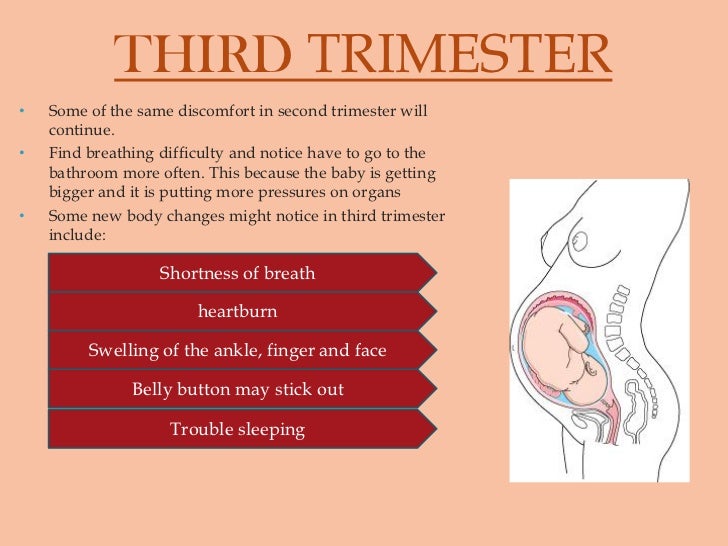 THIRD TRIMESTER

• Some of the same discomfort in second trimester will continue.

• Find breathing difficulty and notice have to go to the bathroom more often. This because the baby is getting bigger and it is putting more pressures on organs

• Some new body changes might notice in third trimester include:

Shortness of breath

heartburn

Swelling of the ankle, finger and face

Belly button may stick out

Trouble sleeping